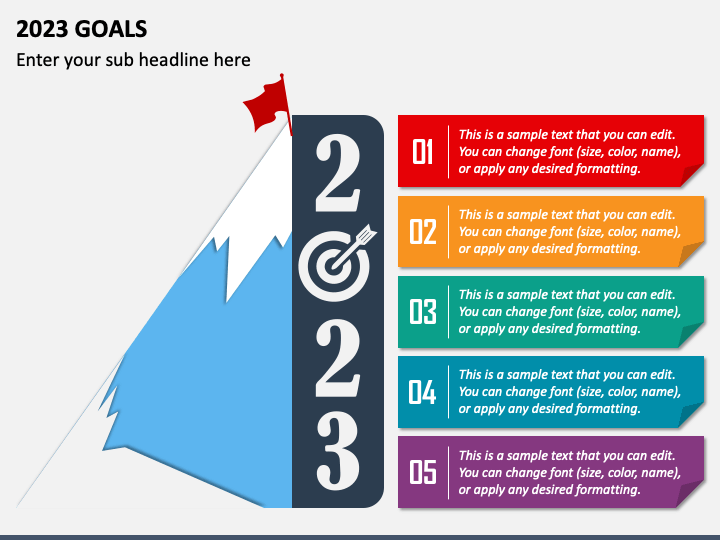 2023 GOALS

Enter your sub headline here

2

2

3

01 This is a sample text that you can edit. You can change font (size, color, name), or apply any desired formatting.

02 This is a sample text that you can edit. You can change font (size, color, name), or apply any desired formatting.

03 This is a sample text that you can edit. You can change font (size, color, name), or apply any desired formatting.

04 This is a sample text that you can edit. You can change font (size, color, name), or apply any desired formatting.

05 This is a sample text that you can edit. You can change font (size, color, name), or apply any desired formatting.